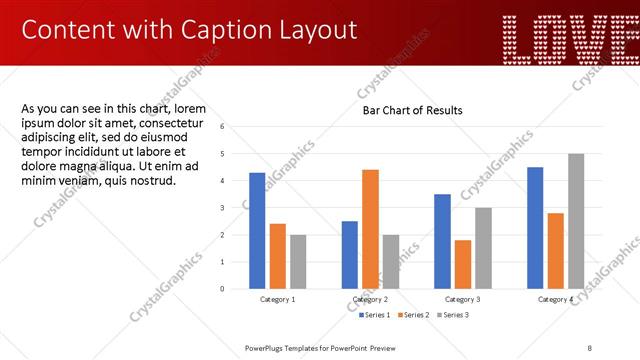 Content with Caption Layout

LOVE

As you can see in this chart, lorem ipsum dolor sit amet, consectetur adipiscing elit, sed do eiusmod tempor incididunt ut labore et dolore magna aliqua. Ut enim ad minim veniam, quis nostrud.

Bar Chart of Results

6
5
4
3
2
1
0

Category 1
Category 2
Category 3
Category 4

Series 1 Series 2 Series 3

CrystalGraphics

PowerPlugs Templates for PowerPoint Preview

8